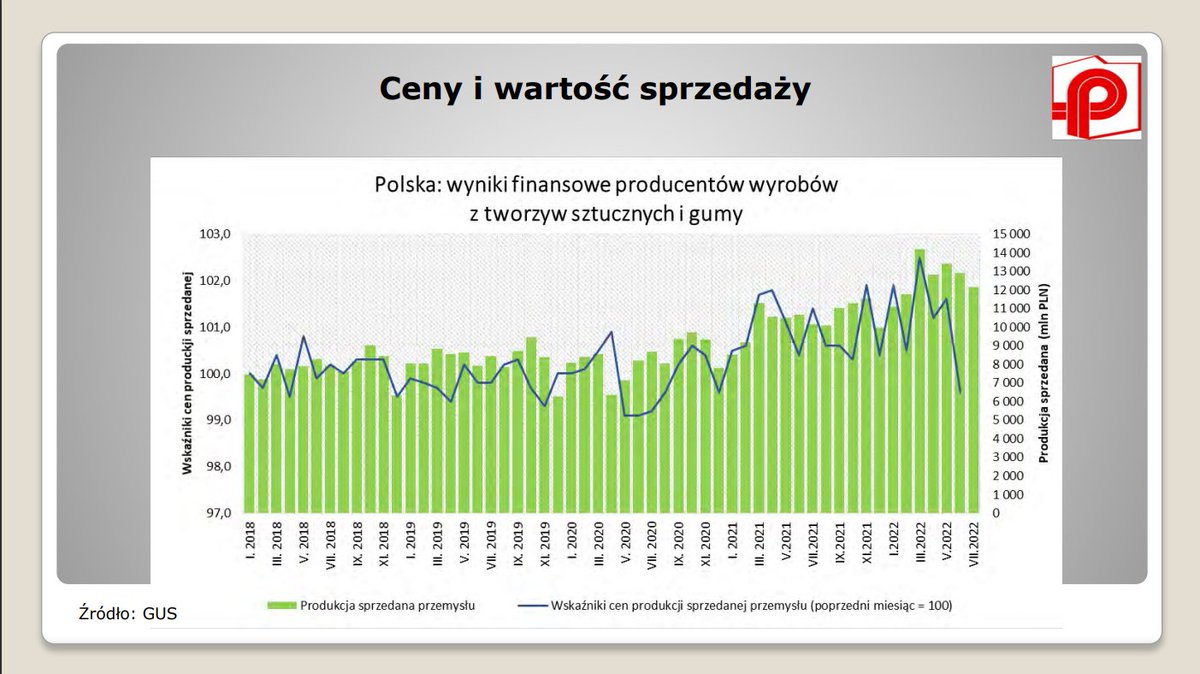 Ceny i wartość sprzedaży

Polska: wyniki finansowe producentów wyrobów z tworzyw sztucznych i gumy

Wskaźniki cen produkcji sprzedanej

103,0
102,0
101,0
100,0
99,0
98,0
97,0

Produkcja sprzedana (mln PLN)

15 000
14 000
13 000
12 000
11 000
10 000
9 000
8 000
7 000
6 000
5 000
4 000
3 000
2 000
1 000
0

I. 2018
III. 2018
V. 2018
VII. 2018
IX. 2018
XI. 2018
I. 2019
III. 2019
V. 2019
VII. 2019
IX. 2019
XI. 2019
I. 2020
III. 2020
V. 2020
VII. 2020
IX. 2020
XI. 2020
I. 2021
III. 2021
V.2021
VII.2021
IX.2021
XI.2021
I.2022
III.2022
V.2022
VII.2022

Produkcja sprzedana przemysłu
Wskaźniki cen produkcji sprzedanej przemysłu (poprzedni miesiąc = 100)

Źródło: GUS